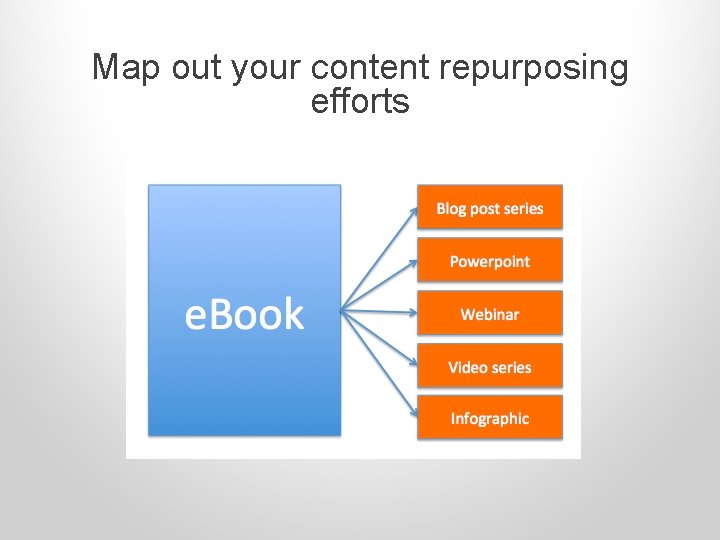 Map out your content repurposing efforts

eBook

Blog post series

Powerpoint

Webinar

Video series

Infographic